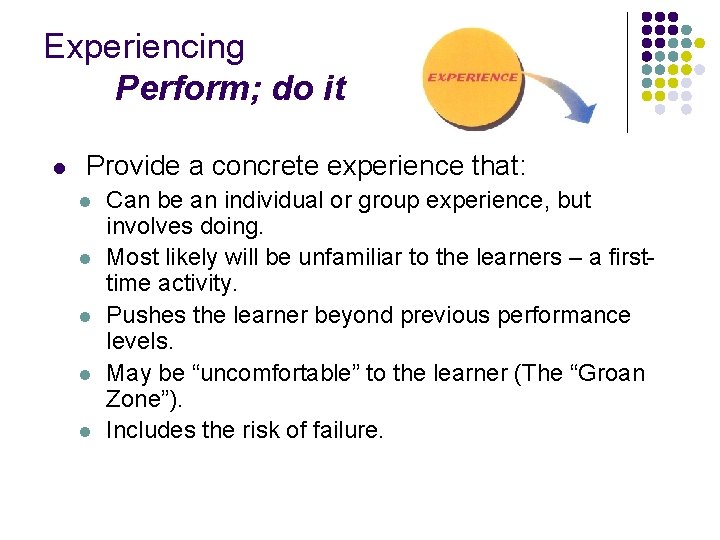 Experiencing
Perform; do it

EXPERIENCE

- Provide a concrete experience that:
  - Can be an individual or group experience, but involves doing.
  - Most likely will be unfamiliar to the learners – a first-time activity.
  - Pushes the learner beyond previous performance levels.
  - May be “uncomfortable” to the learner (The “Groan Zone”).
  - Includes the risk of failure.